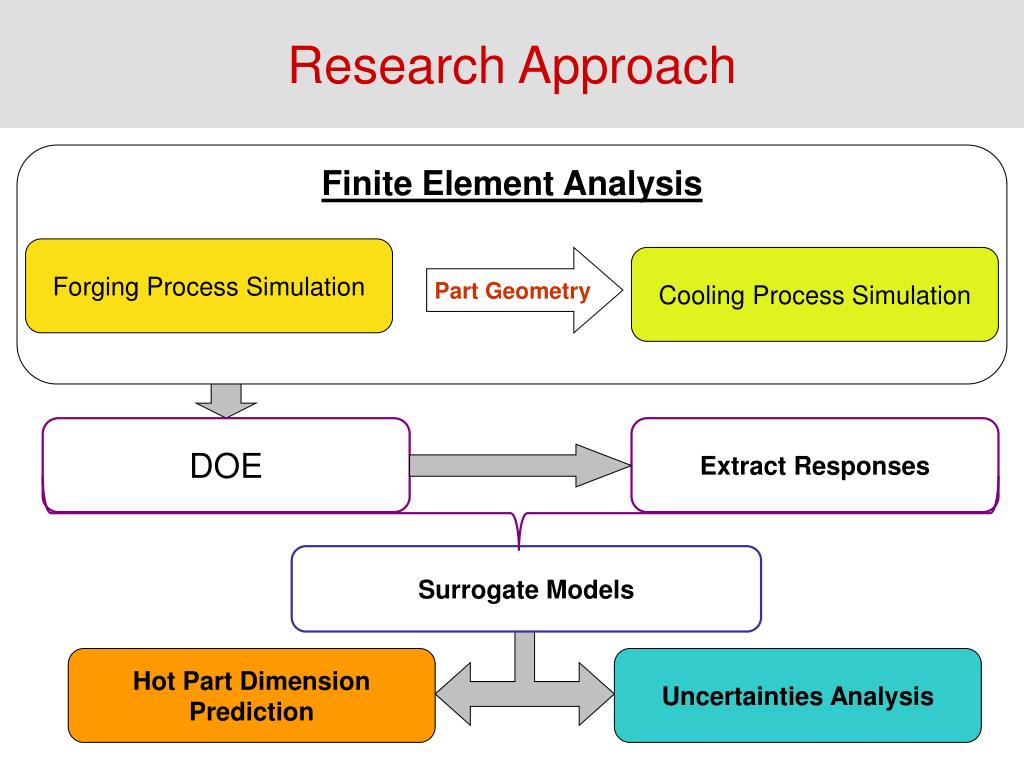 Research Approach

Finite Element Analysis

Forging Process Simulation

Part Geometry

Cooling Process Simulation

DOE

Extract Responses

Surrogate Models

Hot Part Dimension Prediction

Uncertainties Analysis